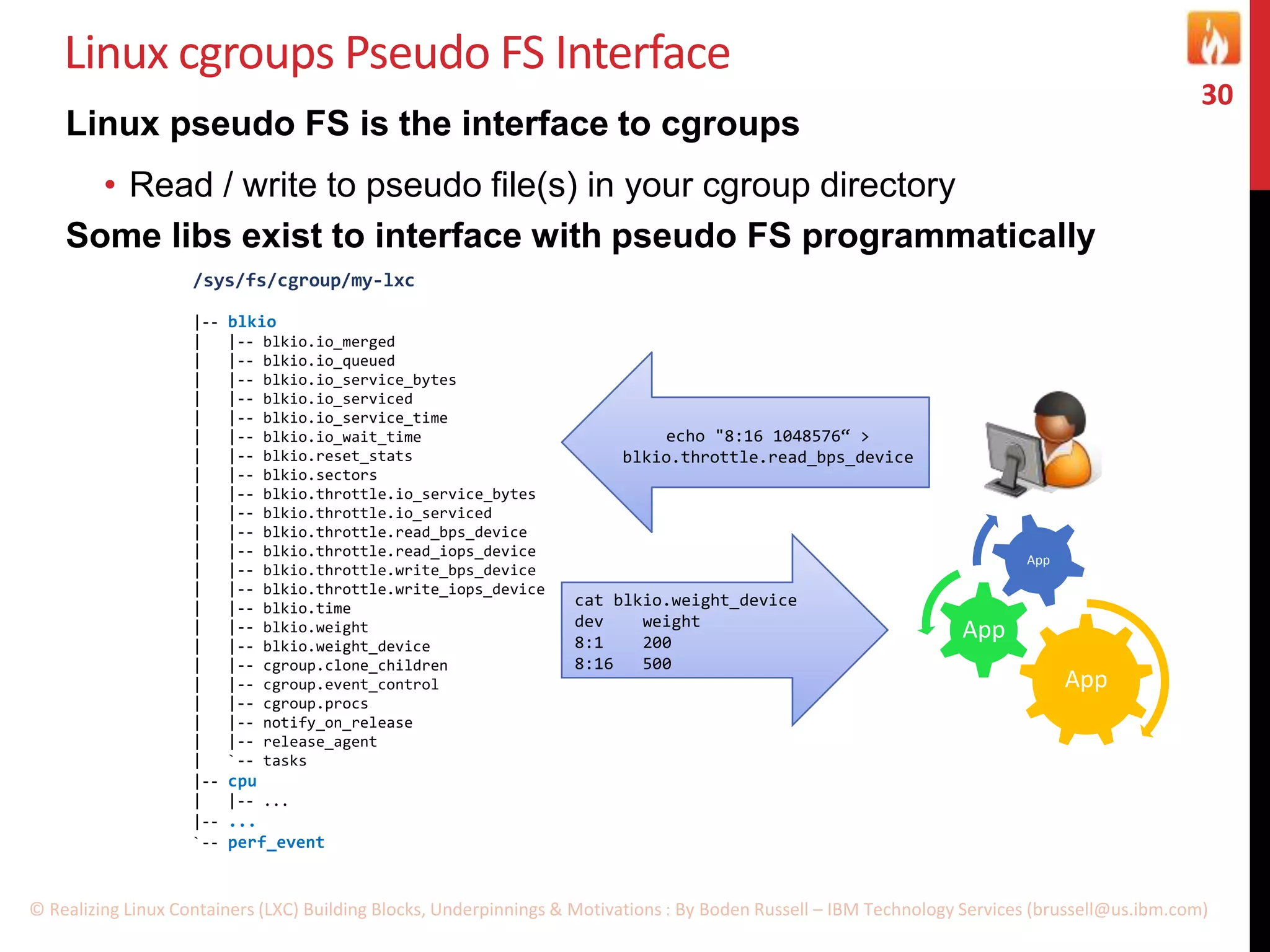 Linux cgroups Pseudo FS Interface

30

Linux pseudo FS is the interface to cgroups

• Read / write to pseudo file(s) in your cgroup directory

Some libs exist to interface with pseudo FS programmatically

/sys/fs/cgroup/my-lxc

|-- blkio
|   |-- blkio.io_merged
|   |-- blkio.io_queued
|   |-- blkio.io_service_bytes
|   |-- blkio.io_serviced
|   |-- blkio.io_service_time
|   |-- blkio.io_wait_time
|   |-- blkio.reset_stats
|   |-- blkio.sectors
|   |-- blkio.throttle.io_service_bytes
|   |-- blkio.throttle.io_serviced
|   |-- blkio.throttle.read_bps_device
|   |-- blkio.throttle.read_iops_device
|   |-- blkio.throttle.write_bps_device
|   |-- blkio.throttle.write_iops_device
|   |-- blkio.time
|   |-- blkio.weight
|   |-- blkio.weight_device
|   |-- cgroup.clone_children
|   |-- cgroup.event_control
|   |-- cgroup.procs
|   |-- notify_on_release
|   |-- release_agent
|   `-- tasks
|-- cpu
|   |-- ...
|-- ...
`-- perf_event

echo "8:16 1048576“ > blkio.throttle.read_bps_device

cat blkio.weight_device
dev    weight
8:1    200
8:16   500

App
App
App

© Realizing Linux Containers (LXC) Building Blocks, Underpinnings & Motivations : By Boden Russell – IBM Technology Services (brussell@us.ibm.com)